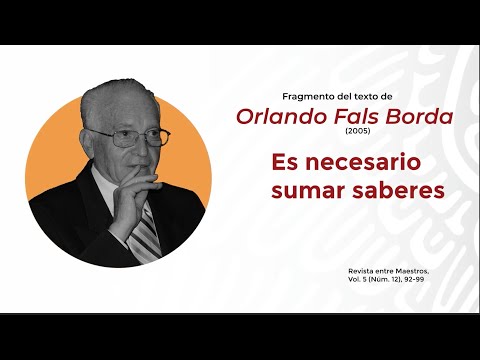 Fragmento del texto de
Orlando Fals Borda
(2005)

Es necesario sumar saberes

Revista entre Maestros, Vol. 5 (Núm. 12), 92-99